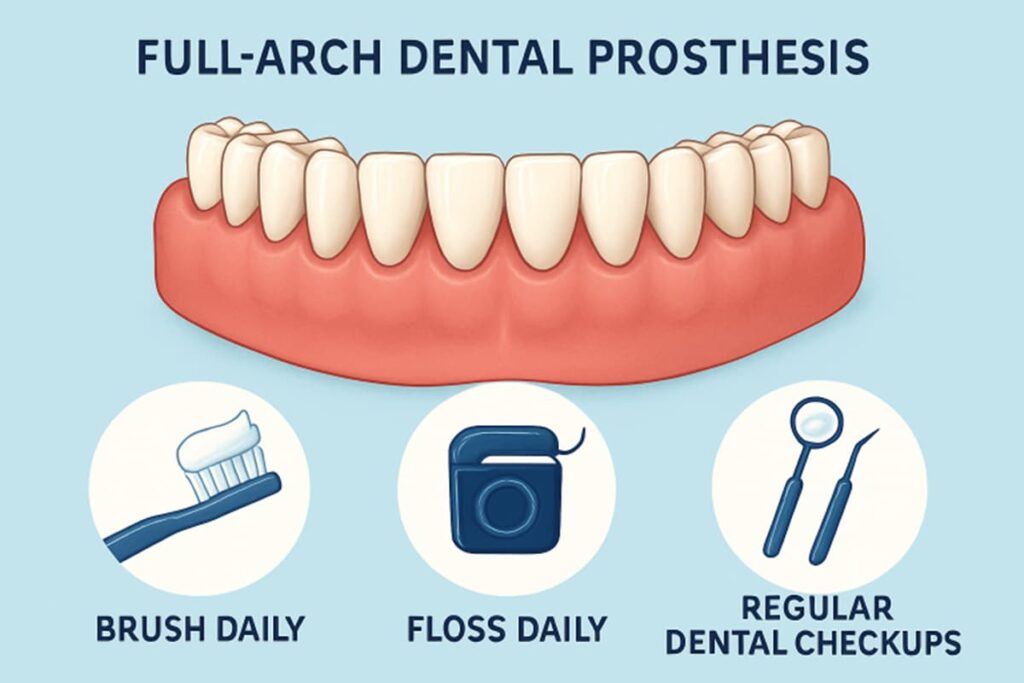 FULL-ARCH DENTAL PROSTHESIS

BRUSH DAILY

FLOSS DAILY

REGULAR DENTAL CHECKUPS